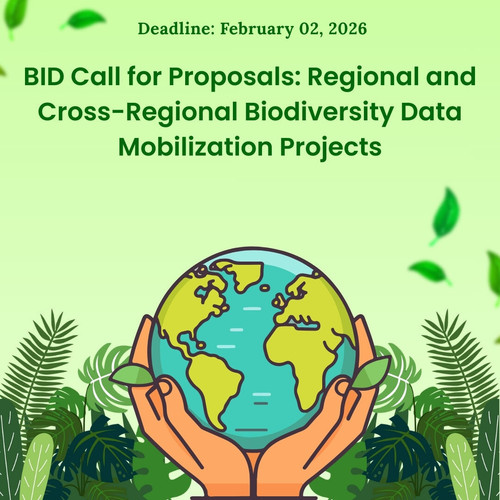 Deadline: February 02, 2026

BID Call for Proposals: Regional and Cross-Regional Biodiversity Data Mobilization Projects